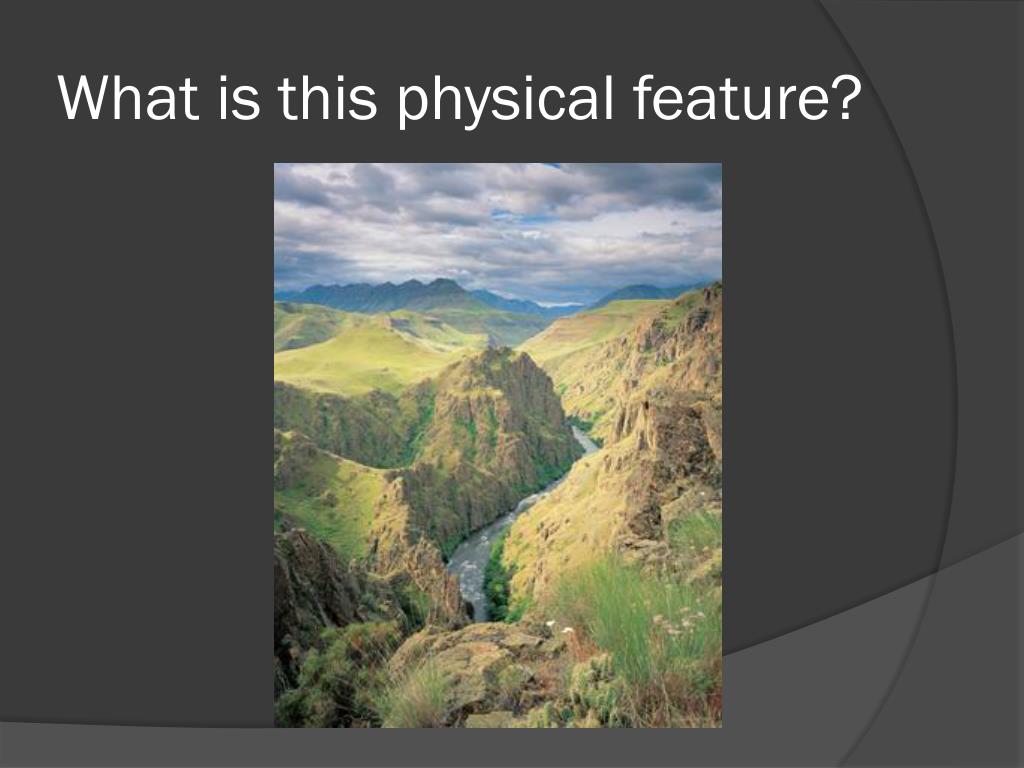 What is this physical feature?